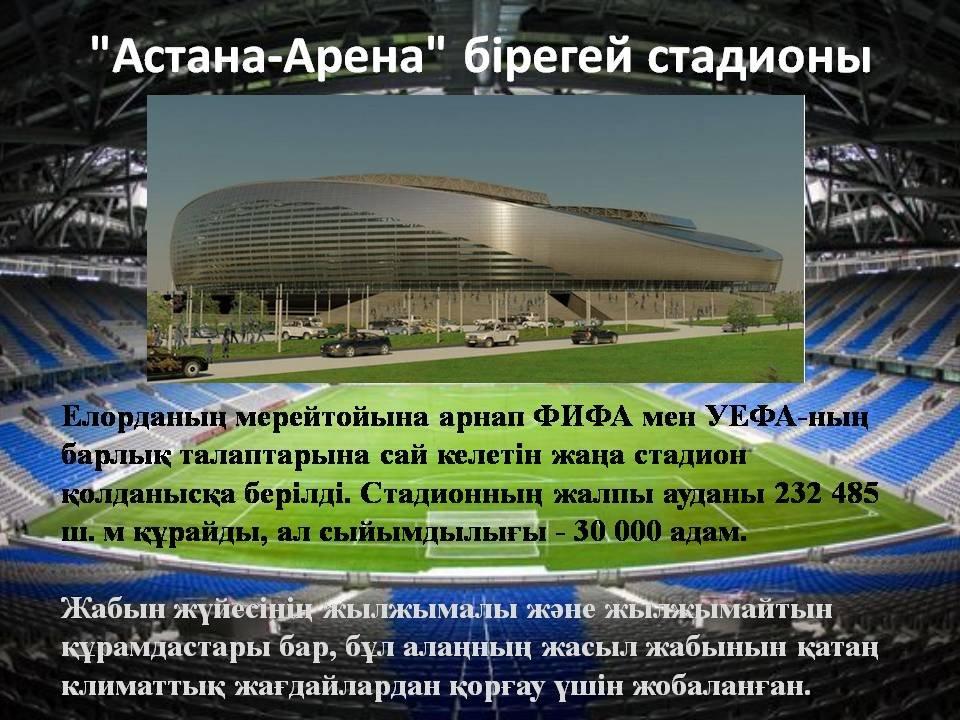 "Астана-Арена" бірегей стадионы

Елорданың мерейтойына арнап ФИФА мен УЕФА-ның барлық талаптарына сай келетін жаңа стадион қолданысқа берілді. Стадионның жалпы ауданы 232 485 ш. м құрайды, ал сыйымдылығы - 30 000 адам.

Жабын жүйесінің жылжымалы және жылжымайтын құрамдастары бар, бұл алаңның жасыл жабынын қатаң климаттық жағдайлардан қорғау үшін жобаланған.